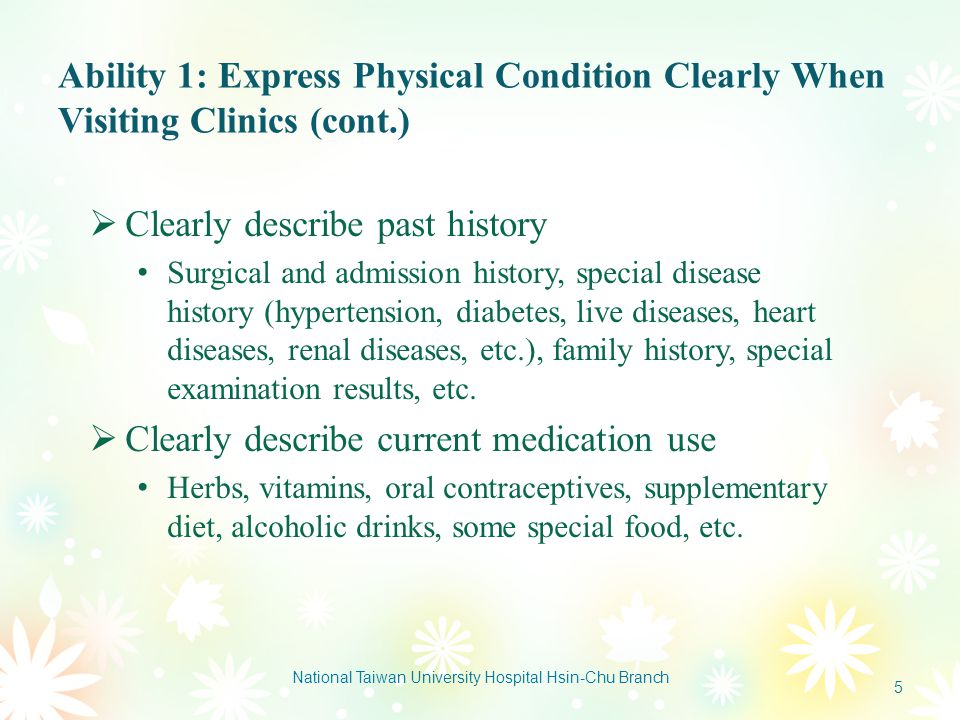 Ability 1: Express Physical Condition Clearly When Visiting Clinics (cont.)

➢ Clearly describe past history
• Surgical and admission history, special disease history (hypertension, diabetes, live diseases, heart diseases, renal diseases, etc.), family history, special examination results, etc.

➢ Clearly describe current medication use
• Herbs, vitamins, oral contraceptives, supplementary diet, alcoholic drinks, some special food, etc.

National Taiwan University Hospital Hsin-Chu Branch

5